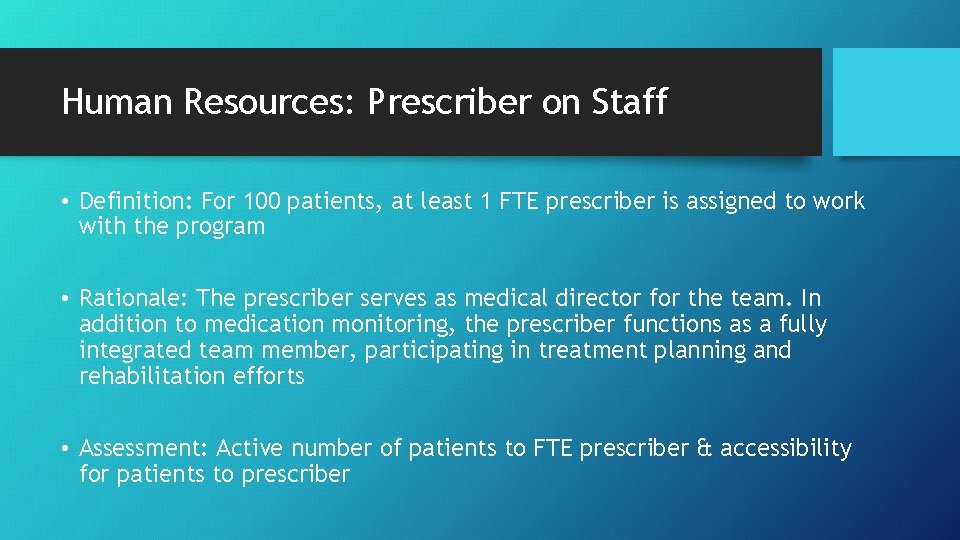 Human Resources: Prescriber on Staff

• Definition: For 100 patients, at least 1 FTE prescriber is assigned to work with the program

• Rationale: The prescriber serves as medical director for the team. In addition to medication monitoring, the prescriber functions as a fully integrated team member, participating in treatment planning and rehabilitation efforts

• Assessment: Active number of patients to FTE prescriber & accessibility for patients to prescriber